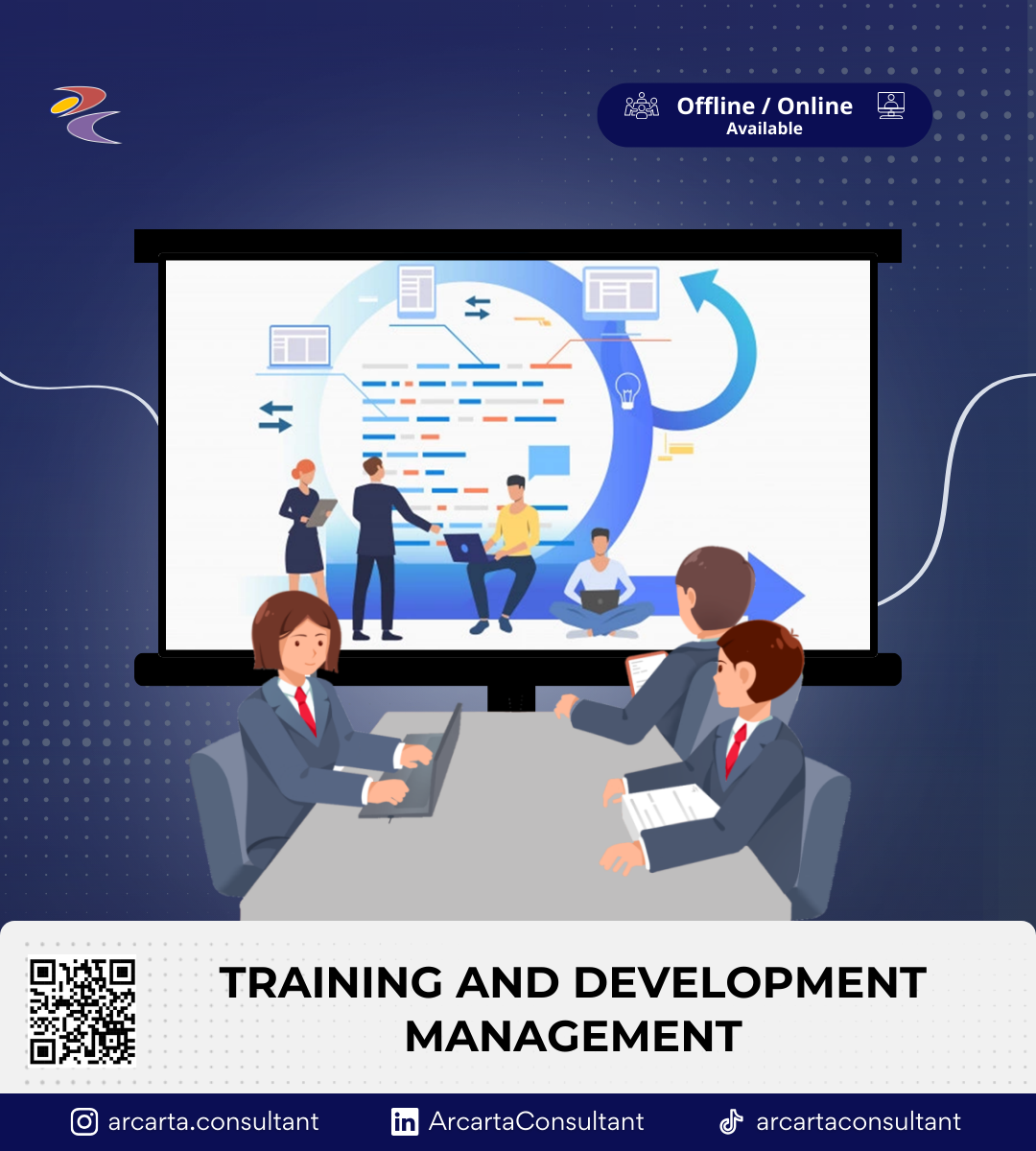 Offline / Online
Available

TRAINING AND DEVELOPMENT MANAGEMENT

arcarta.consultant
ArcartaConsultant
arcartaconsultant